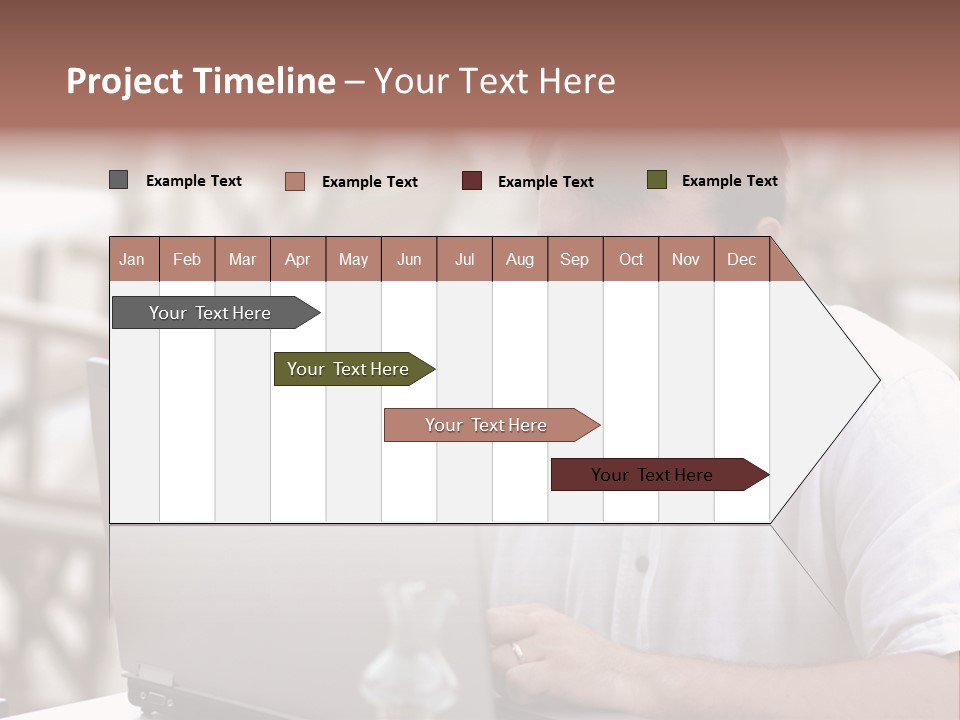 Project Timeline – Your Text Here

Example Text
Example Text
Example Text
Example Text

| Jan | Feb | Mar | Apr | May | Jun | Jul | Aug | Sep | Oct | Nov | Dec |
|---|---|---|---|---|---|---|---|---|---|---|---|

Your Text Here

Your Text Here

Your Text Here

Your Text Here